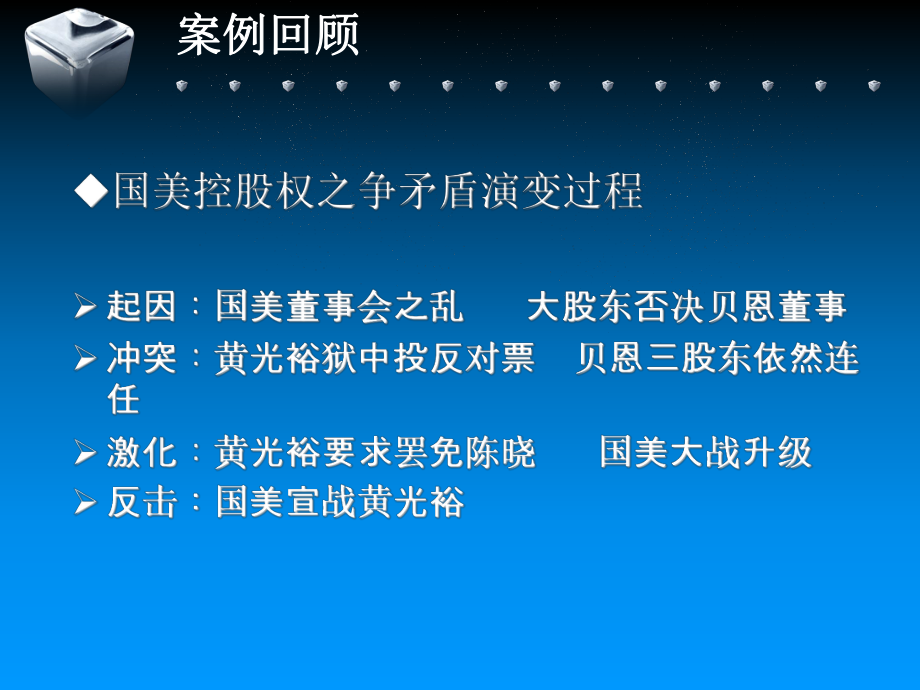 案例回顾

◆国美控股权之争矛盾演变过程

➢ 起因：国美董事会之乱　　大股东否决贝恩董事
➢ 冲突：黄光裕狱中投反对票　贝恩三股东依然连任
➢ 激化：黄光裕要求罢免陈晓　　国美大战升级
➢ 反击：国美宣战黄光裕